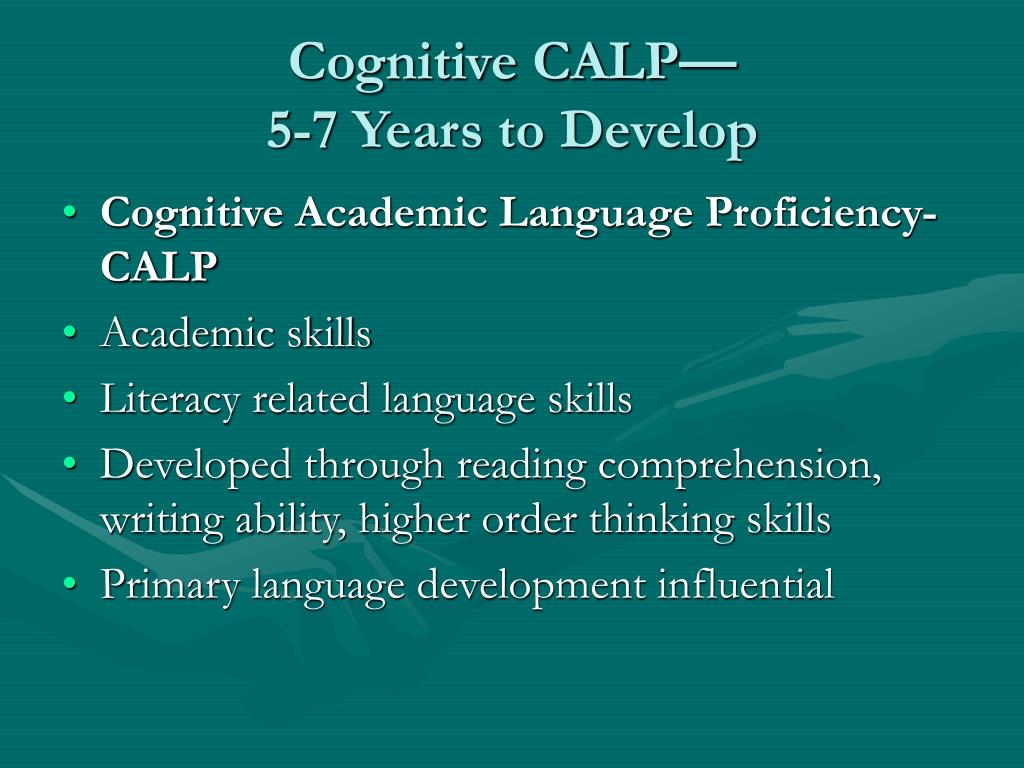 Cognitive CALP—
5-7 Years to Develop

• Cognitive Academic Language Proficiency-CALP
• Academic skills
• Literacy related language skills
• Developed through reading comprehension, writing ability, higher order thinking skills
• Primary language development influential